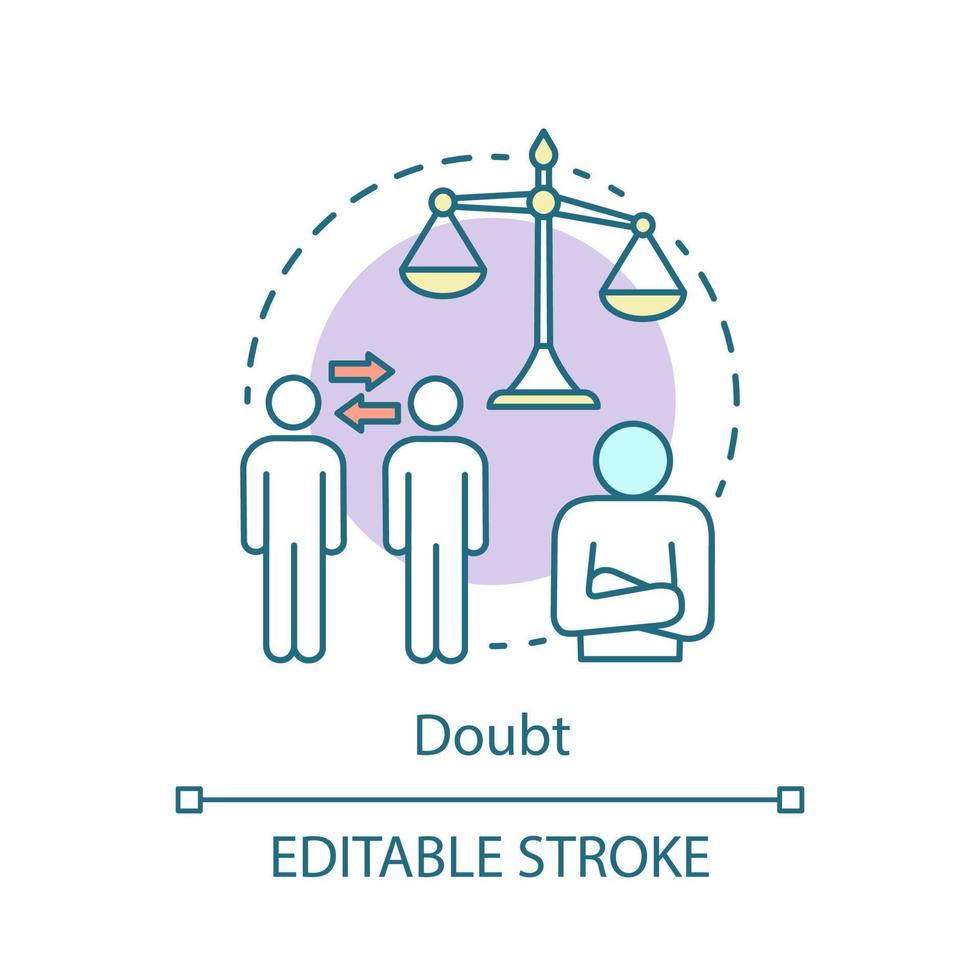 Doubt

EDITABLE STROKE